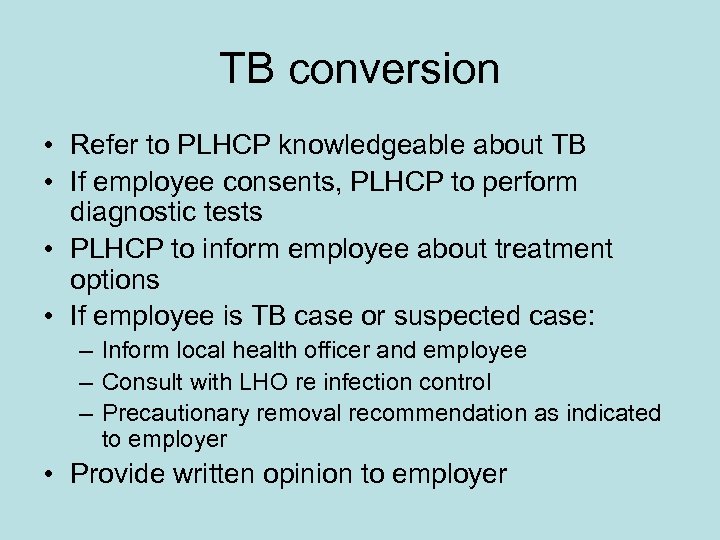 TB conversion

• Refer to PLHCP knowledgeable about TB
• If employee consents, PLHCP to perform diagnostic tests
• PLHCP to inform employee about treatment options
• If employee is TB case or suspected case:
– Inform local health officer and employee
– Consult with LHO re infection control
– Precautionary removal recommendation as indicated to employer
• Provide written opinion to employer